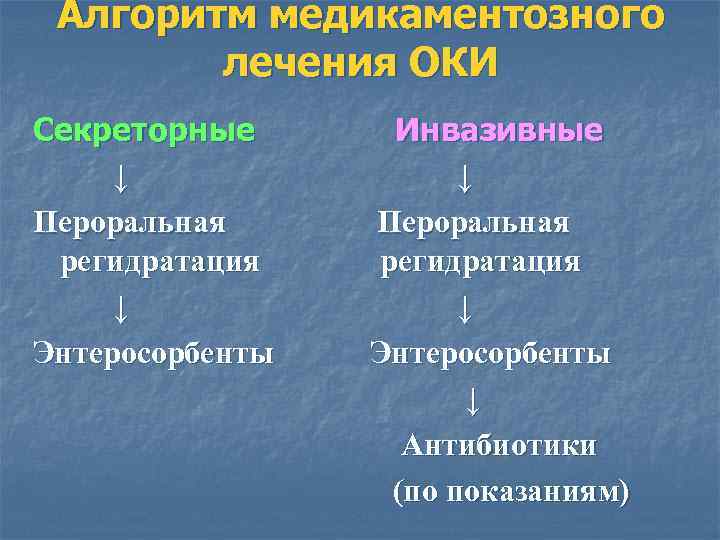 Алгоритм медикаментозного лечения ОКИ

Секреторные

↓

Пероральная регидратация

↓

Энтеросорбенты

Инвазивные

↓

Пероральная регидратация

↓

Энтеросорбенты

↓

Антибиотики (по показаниям)